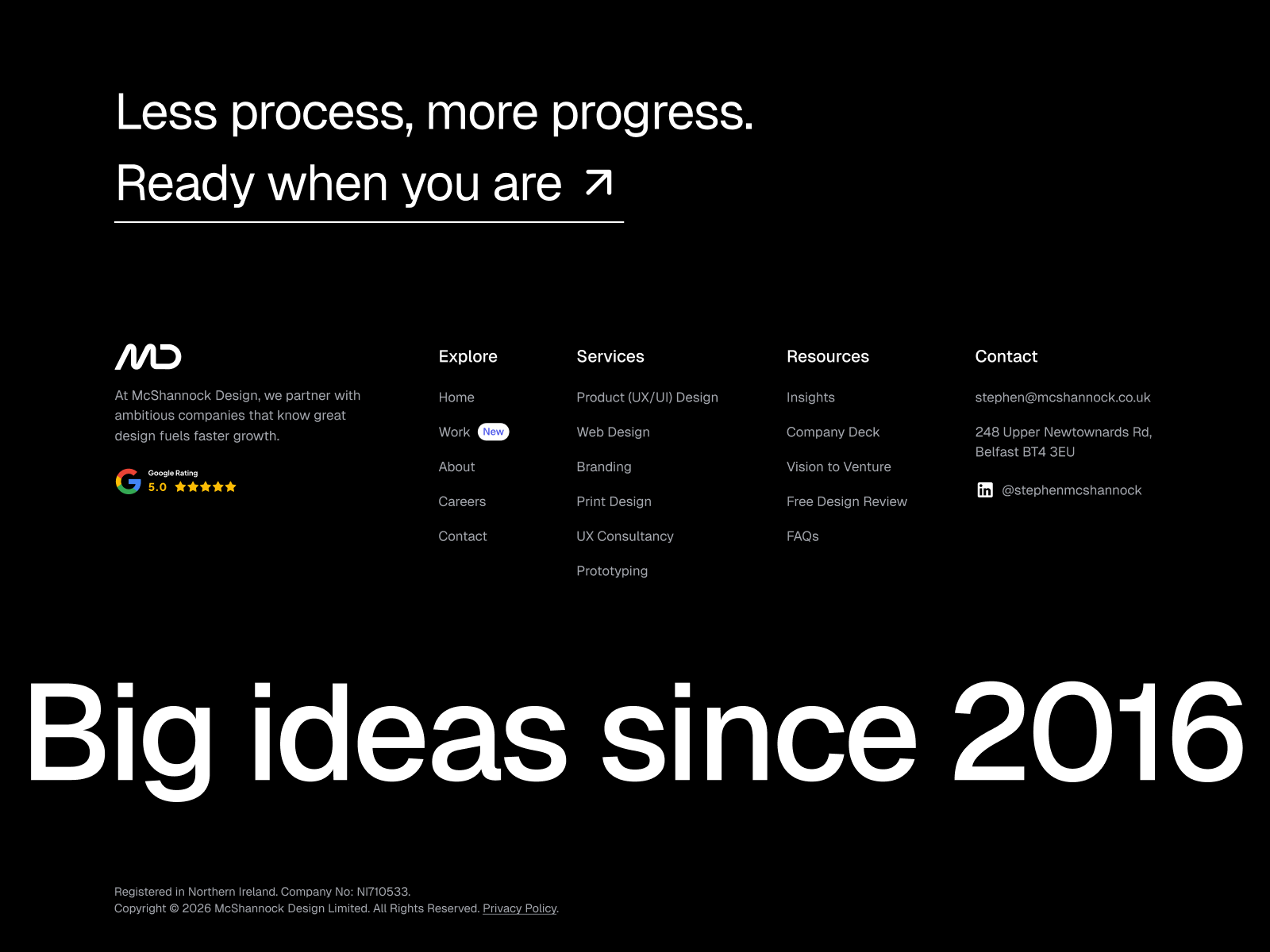 Less process, more progress.

Ready when you are ↗

MD

At McShannock Design, we partner with ambitious companies that know great design fuels faster growth.

Google Rating
5.0 ★★★★★

Explore

Home

Work New

About

Careers

Contact

Services

Product (UX/UI) Design

Web Design

Branding

Print Design

UX Consultancy

Prototyping

Resources

Insights

Company Deck

Vision to Venture

Free Design Review

FAQs

Contact

stephen@mcshannock.co.uk

248 Upper Newtownards Rd, Belfast BT4 3EU

@stephenmcshannock

Big ideas since 2016

Registered in Northern Ireland. Company No: NI710533.
Copyright © 2026 McShannock Design Limited. All Rights Reserved. Privacy Policy.